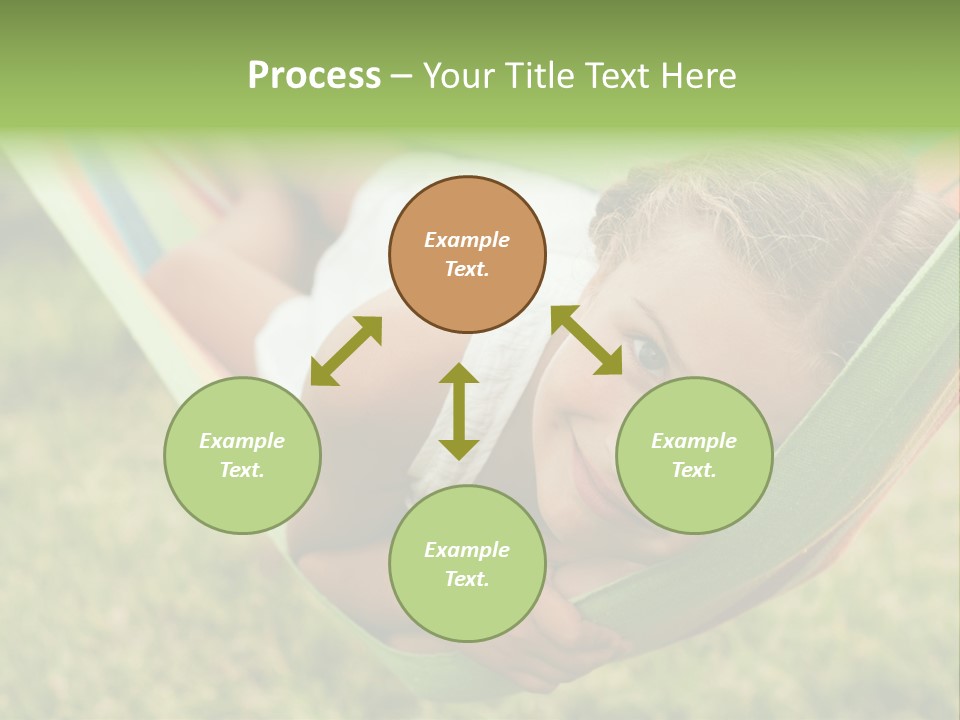 Process – Your Title Text Here

Example Text.

Example Text.

Example Text.

Example Text.